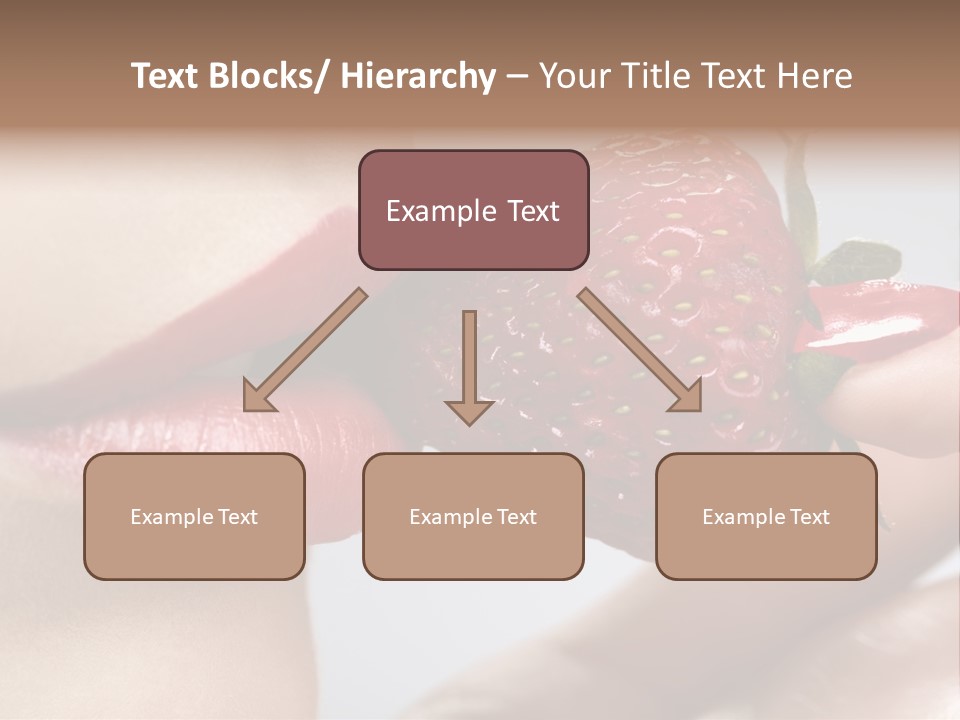 Text Blocks/ Hierarchy – Your Title Text Here

Example Text

Example Text

Example Text

Example Text